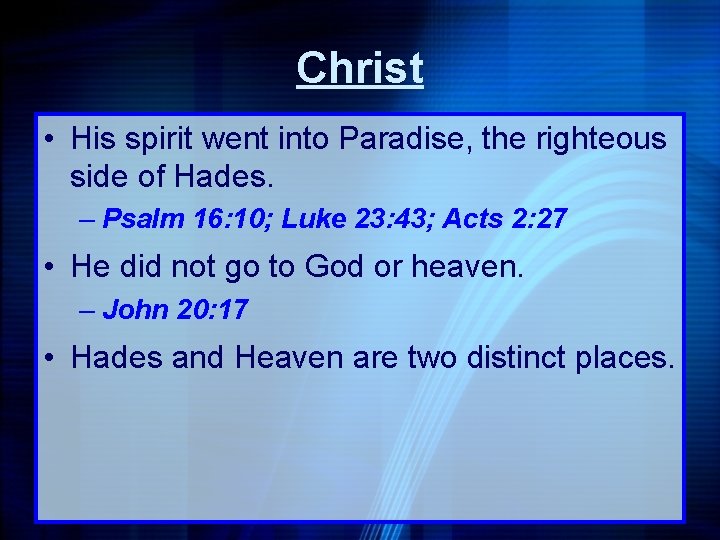 Christ

• His spirit went into Paradise, the righteous side of Hades.

– Psalm 16:10; Luke 23:43; Acts 2:27

• He did not go to God or heaven.

– John 20:17

• Hades and Heaven are two distinct places.